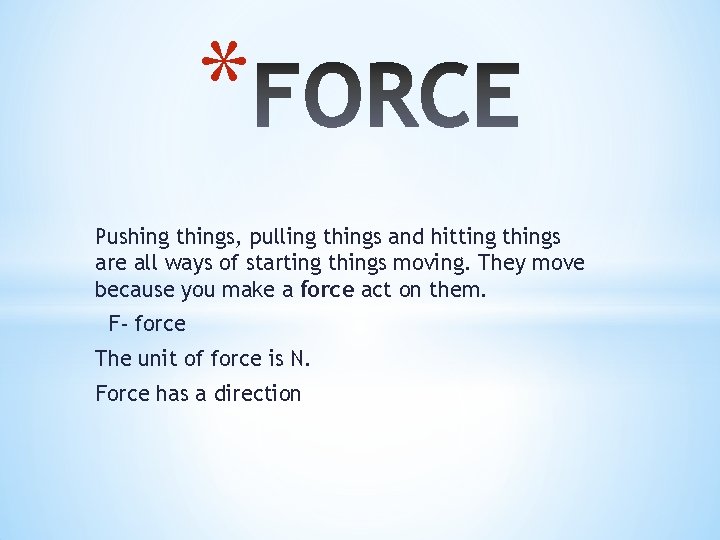 *FORCE

Pushing things, pulling things and hitting things are all ways of starting things moving. They move because you make a force act on them.

F- force

The unit of force is N.

Force has a direction